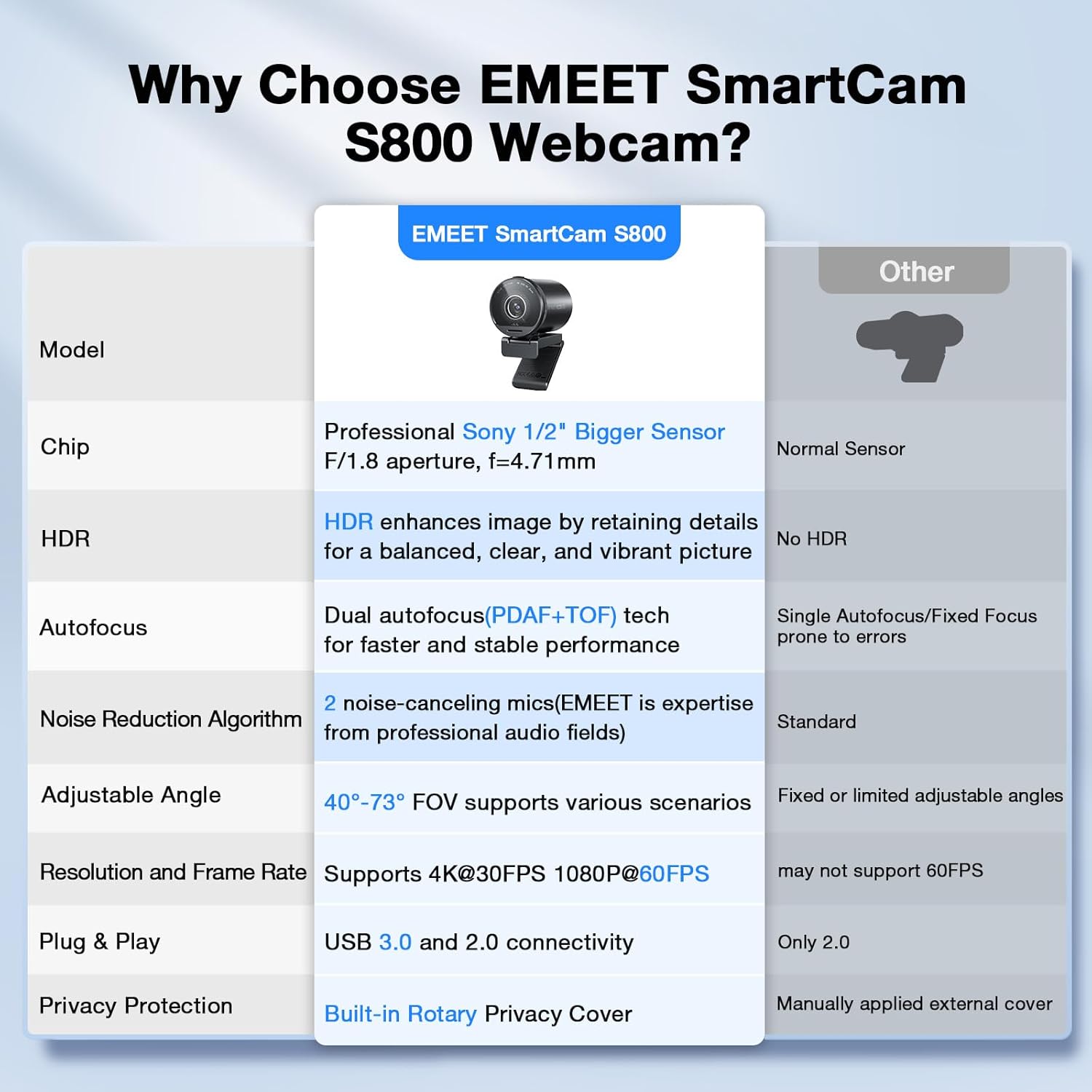 Why Choose EMEET SmartCam S800 Webcam?

| | EMEET SmartCam S800 | Other |
|---|---|---|
| Model | | |
| Chip | Professional Sony 1/2" Bigger Sensor F/1.8 aperture, f=4.71mm | Normal Sensor |
| HDR | HDR enhances image by retaining details for a balanced, clear, and vibrant picture | No HDR |
| Autofocus | Dual autofocus(PDAF+TOF) tech for faster and stable performance | Single Autofocus/Fixed Focus prone to errors |
| Noise Reduction Algorithm | 2 noise-canceling mics(EMEET is expertise from professional audio fields) | Standard |
| Adjustable Angle | 40°-73° FOV supports various scenarios | Fixed or limited adjustable angles |
| Resolution and Frame Rate | Supports 4K@30FPS 1080P@60FPS | may not support 60FPS |
| Plug & Play | USB 3.0 and 2.0 connectivity | Only 2.0 |
| Privacy Protection | Built-in Rotary Privacy Cover | Manually applied external cover |